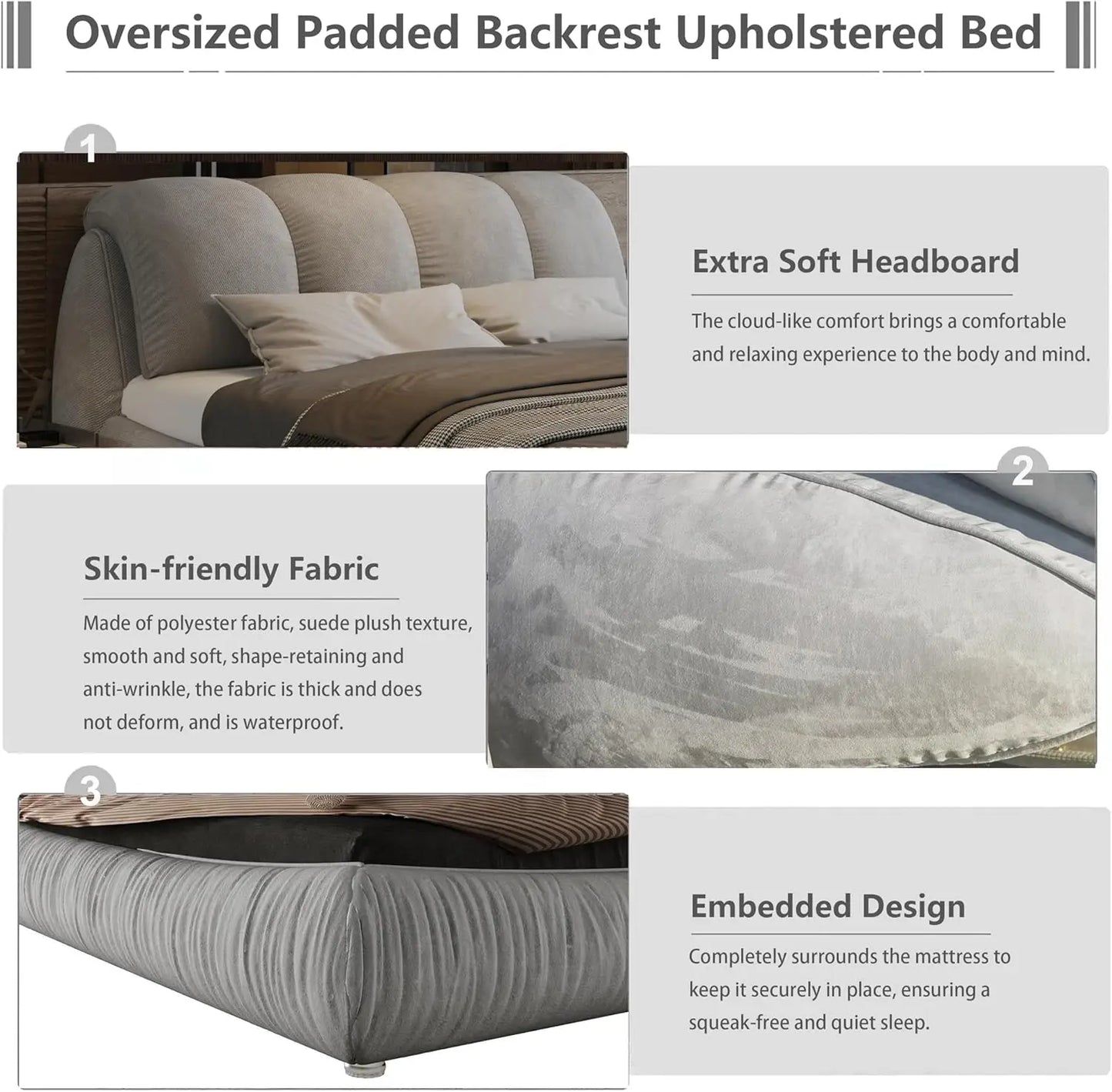 Oversized Padded Backrest Upholstered Bed

1

Extra Soft Headboard

The cloud-like comfort brings a comfortable and relaxing experience to the body and mind.

2

Skin-friendly Fabric

Made of polyester fabric, suede plush texture, smooth and soft, shape-retaining and anti-wrinkle, the fabric is thick and does not deform, and is waterproof.

3

Embedded Design

Completely surrounds the mattress to keep it securely in place, ensuring a squeak-free and quiet sleep.